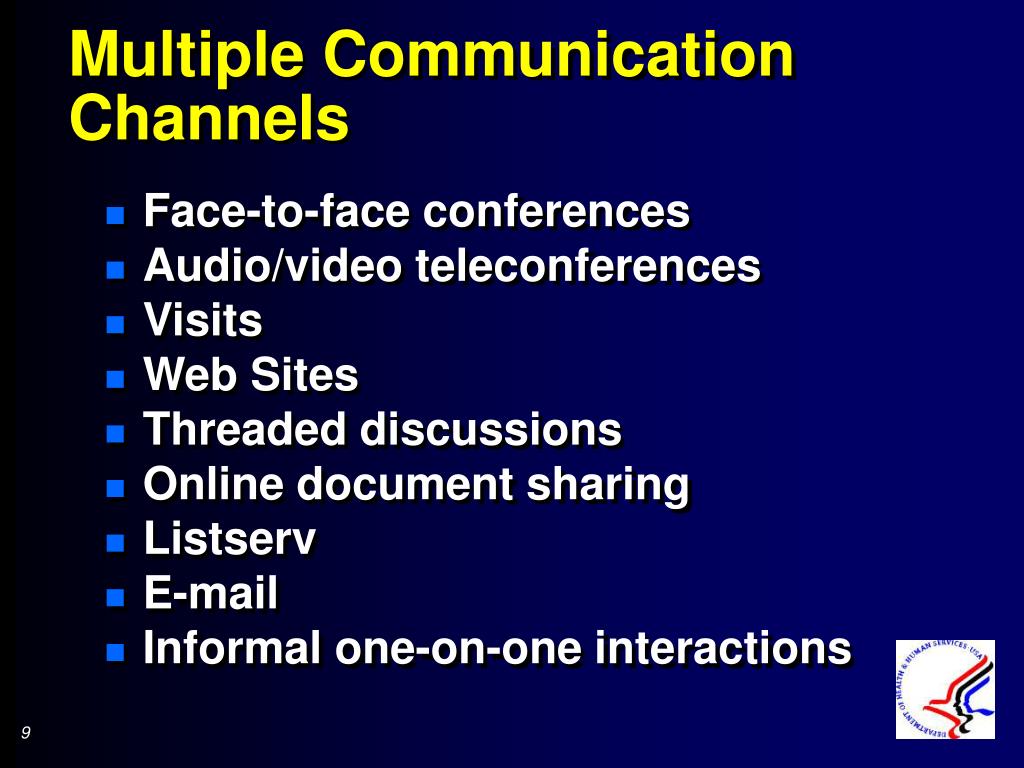 Multiple Communication Channels

- Face-to-face conferences
- Audio/video teleconferences
- Visits
- Web Sites
- Threaded discussions
- Online document sharing
- Listserv
- E-mail
- Informal one-on-one interactions

DEPARTMENT OF HEALTH & HUMAN SERVICES · USA

9